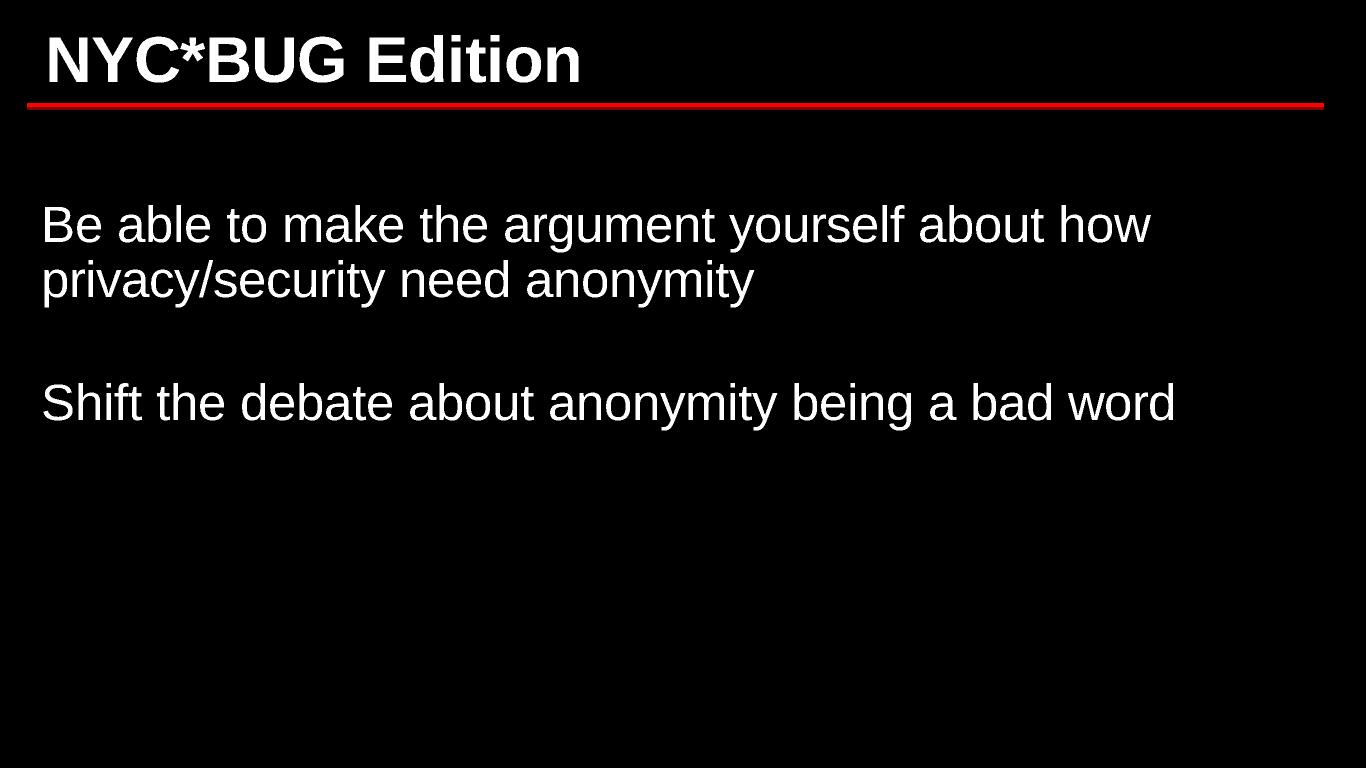 NYC*BUG Edition

Be able to make the argument yourself about how privacy/security need anonymity

Shift the debate about anonymity being a bad word